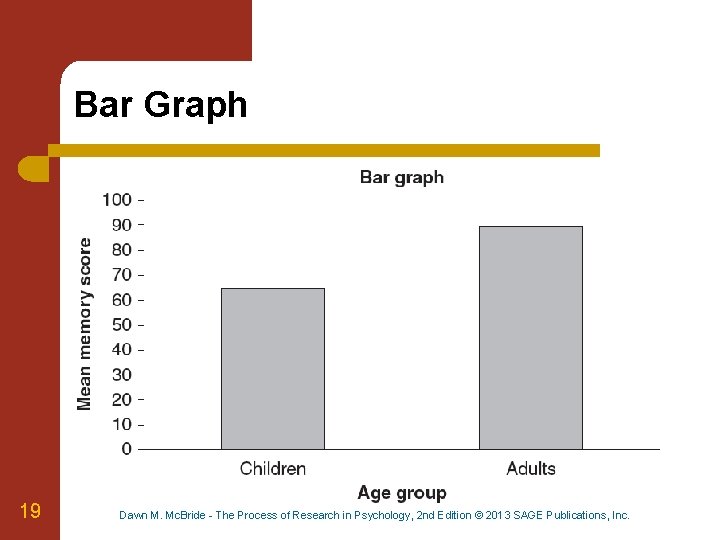 Bar Graph

Bar graph

Mean memory score

100
90
80
70
60
50
40
30
20
10
0

Children

Adults

Age group

19

Dawn M. McBride - The Process of Research in Psychology, 2nd Edition © 2013 SAGE Publications, Inc.